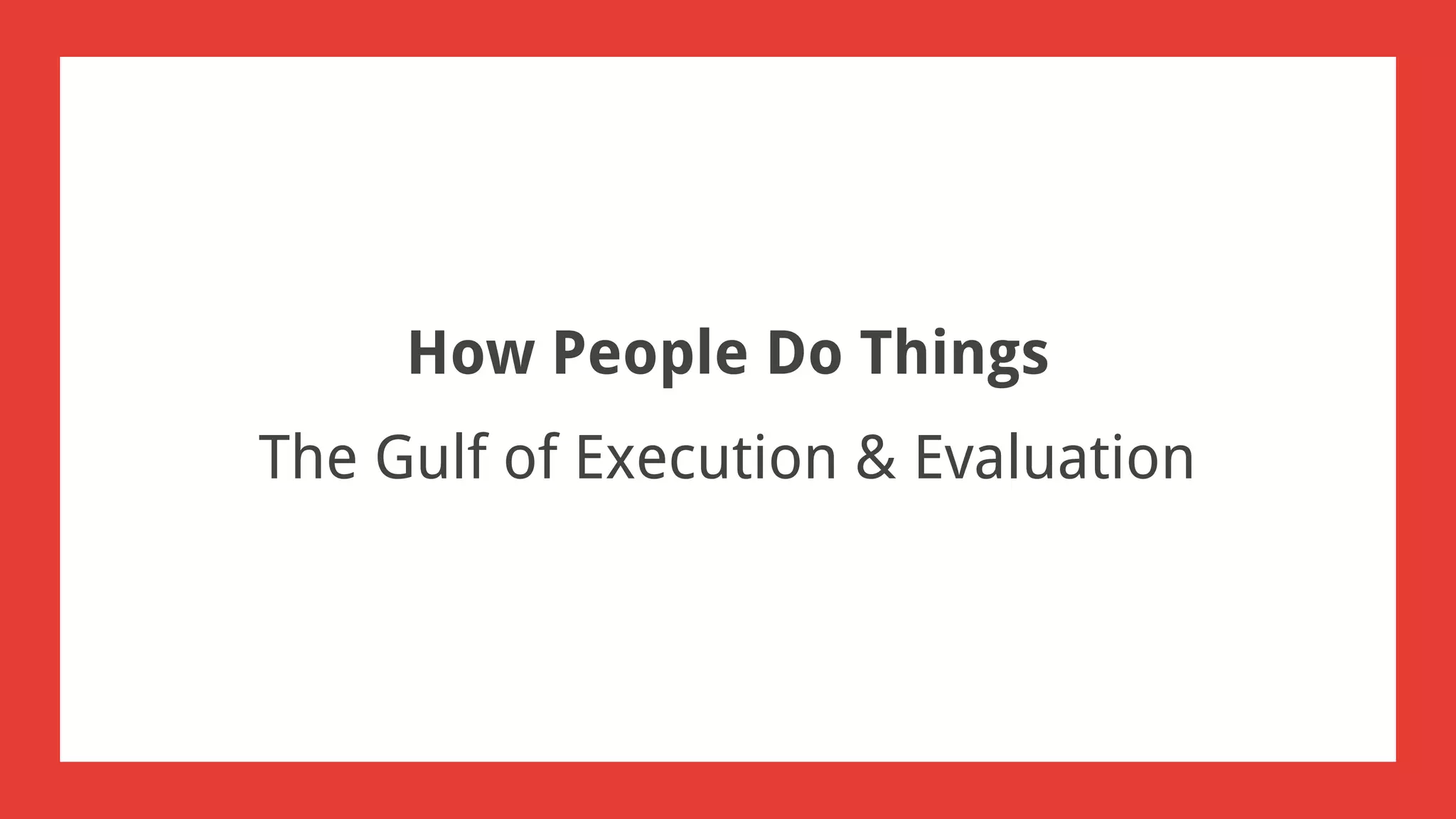 How People Do Things

The Gulf of Execution & Evaluation